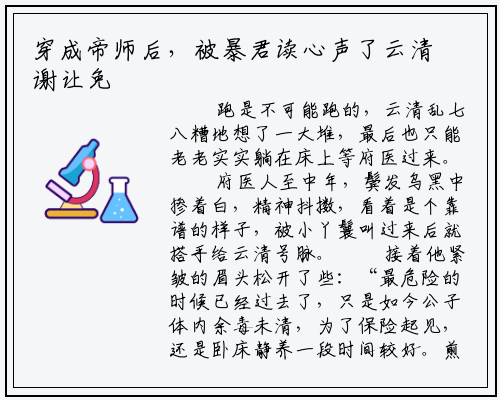 穿成帝师后，被暴君读心声了云清谢让免

跑是不可能跑的，云清乱七八糟地想了一大堆，最后也只能老老实实躺在床上等府医过来。

府医人至中年，鬓发乌黑中掺着白，精神抖擞，看着是个靠谱的样子，被小丫鬟叫过来后就搭手给云清号脉。 接着他紧皱的眉头松开了些：“最危险的时候已经过去了，只是如今公子体内余毒未清，为了保险起见，还是卧床静养一段时间较好。煎